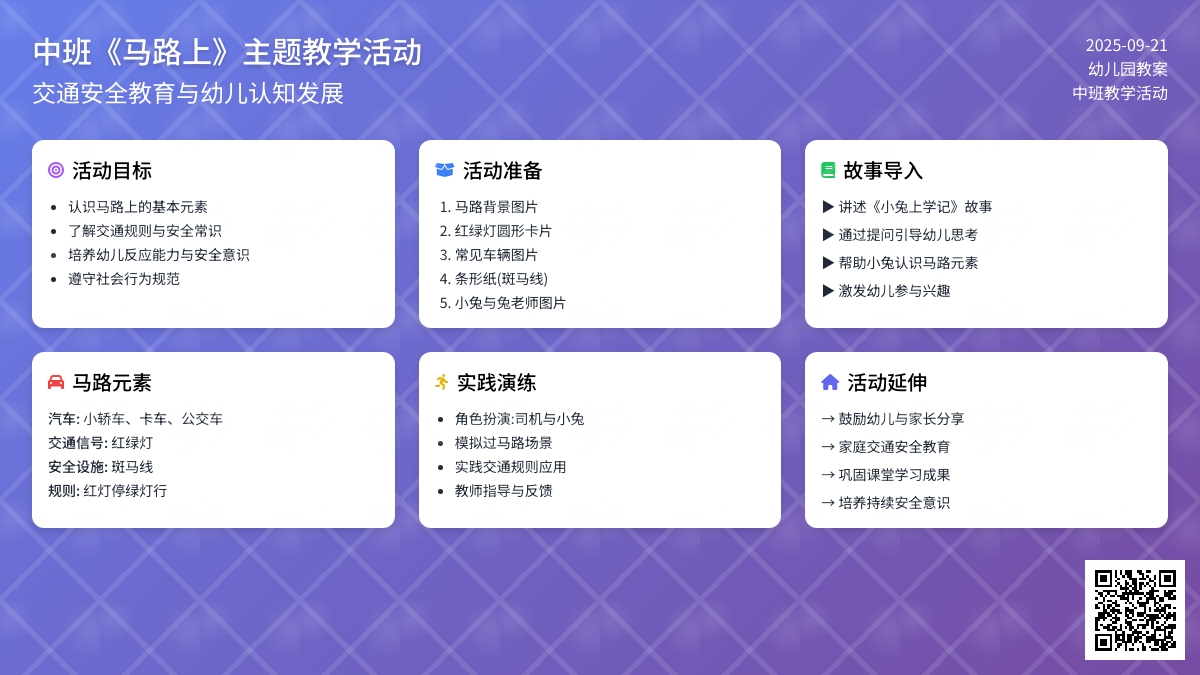 中班《马路上》主题教学活动
交通安全教育与幼儿认知发展

2025-09-21
幼儿园教案
中班教学活动

活动目标
- 认识马路上的基本元素
- 了解交通规则与安全常识
- 培养幼儿反应能力与安全意识
- 遵守社会行为规范

活动准备
1. 马路背景图片
2. 红绿灯圆形卡片
3. 常见车辆图片
4. 条形纸(斑马线)
5. 小兔与兔老师图片

故事导入
▶ 讲述《小兔上学记》故事
▶ 通过提问引导幼儿思考
▶ 帮助小兔认识马路元素
▶ 激发幼儿参与兴趣

马路元素
汽车: 小轿车、卡车、公交车
交通信号: 红绿灯
安全设施: 斑马线
规则: 红灯停绿灯行

实践演练
- 角色扮演:司机与小兔
- 模拟过马路场景
- 实践交通规则应用
- 教师指导与反馈

活动延伸
→ 鼓励幼儿与家长分享
→ 家庭交通安全教育
→ 巩固课堂学习成果
→ 培养持续安全意识